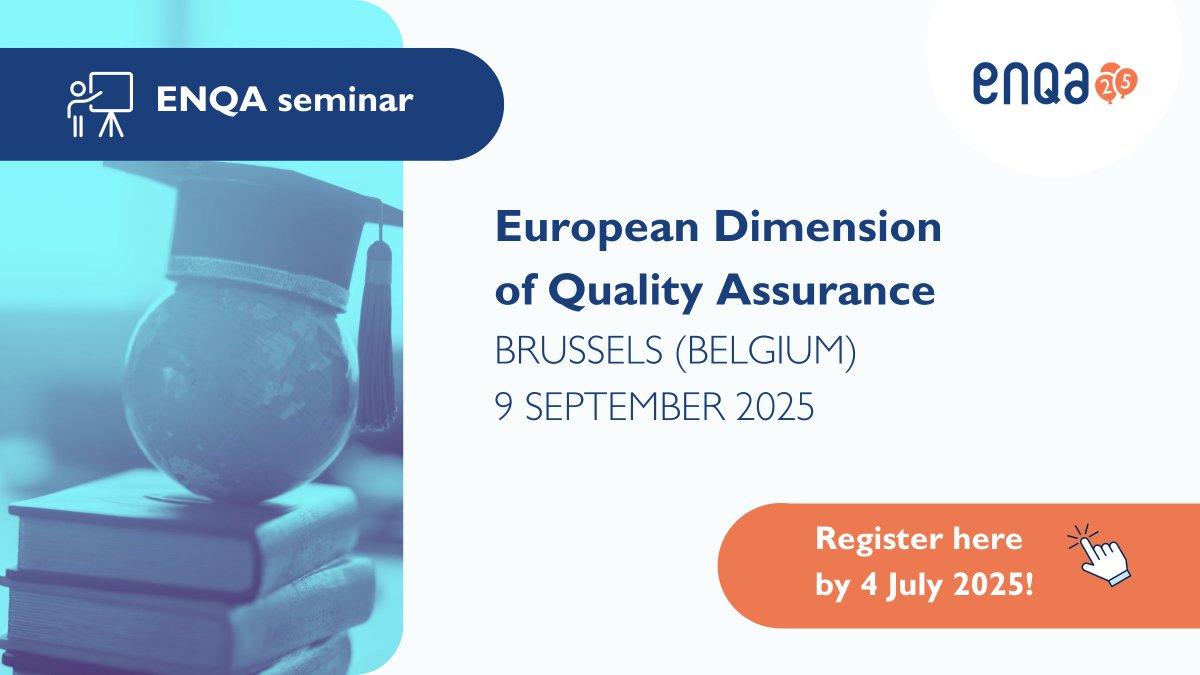 ENQA seminar

enqa 25

European Dimension of Quality Assurance
BRUSSELS (BELGIUM)
9 SEPTEMBER 2025

Register here by 4 July 2025!